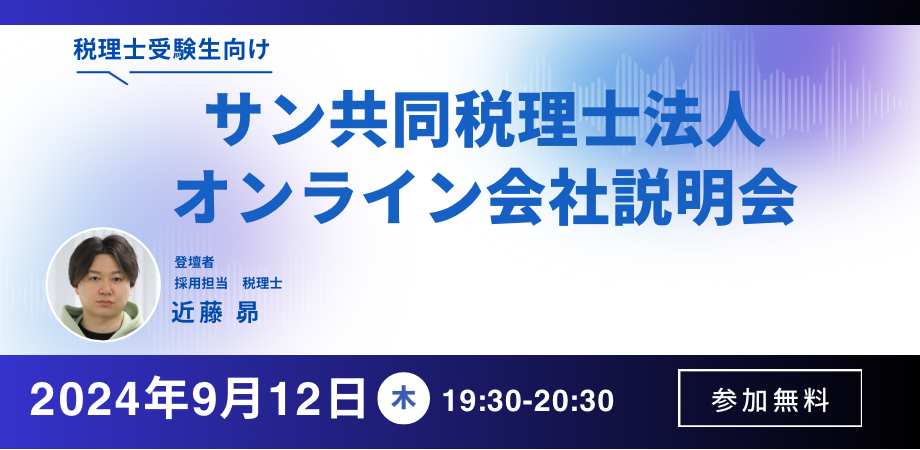 税理士受験生向け

サン共同税理士法人
オンライン会社説明会

登壇者
採用担当　税理士
近藤 昴

2024年9月12日 木 19:30-20:30

参加無料